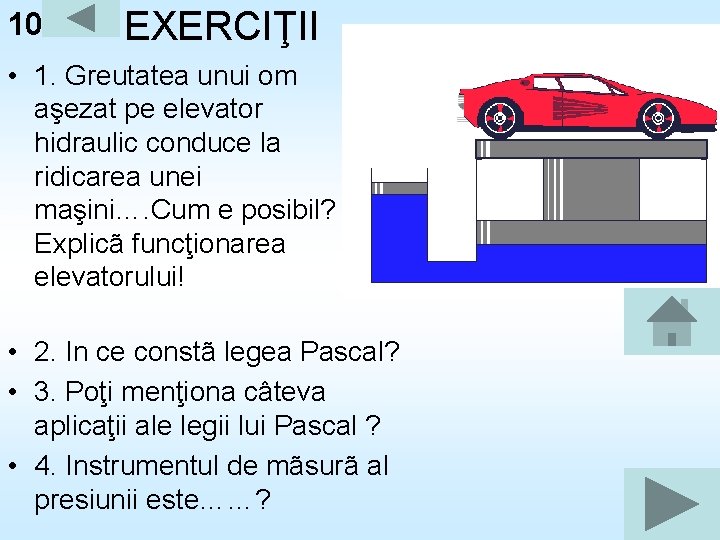 10

EXERCIŢII

• 1. Greutatea unui om aşezat pe elevator hidraulic conduce la ridicarea unei maşini….Cum e posibil? Explicã funcţionarea elevatorului!

• 2. In ce constã legea Pascal?

• 3. Poţi menţiona câteva aplicaţii ale legii lui Pascal ?

• 4. Instrumentul de mãsurã al presiunii este……?